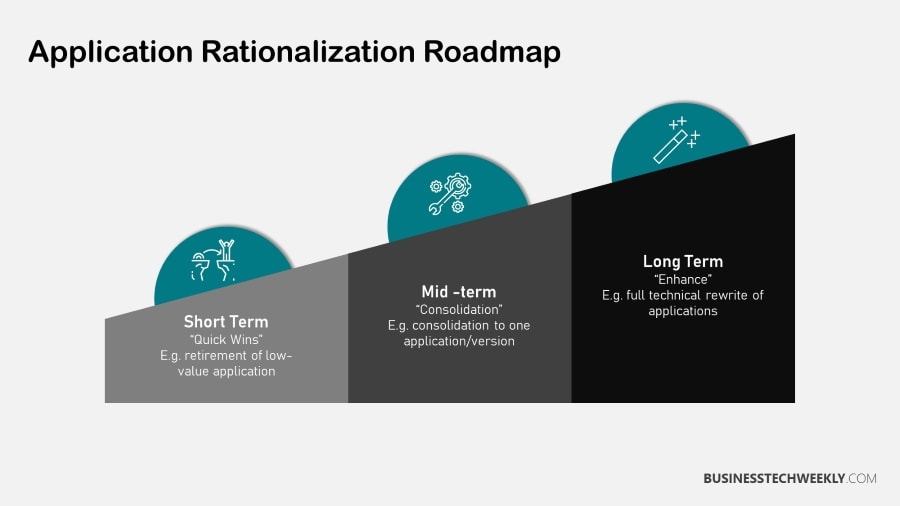 Application Rationalization Roadmap

Short Term
"Quick Wins"
E.g. retirement of low-value application

Mid -term
"Consolidation"
E.g. consolidation to one application/version

Long Term
"Enhance"
E.g. full technical rewrite of applications

BUSINESSTECHWEEKLY.COM